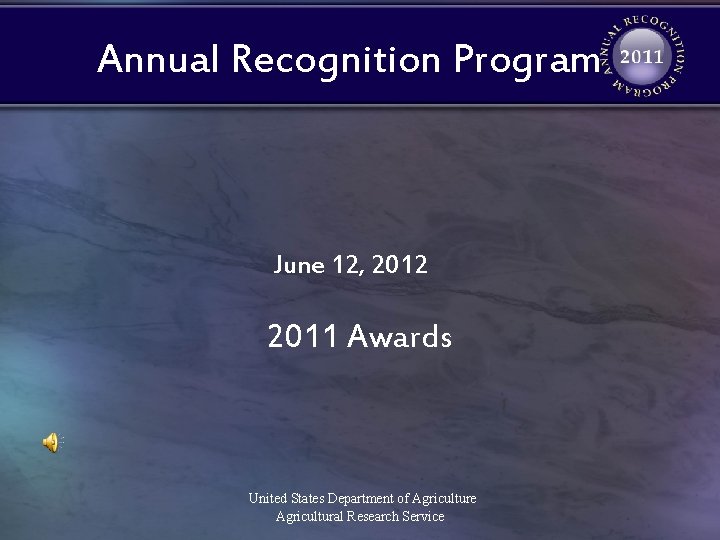 Annual Recognition Program

ANNUAL RECOGNITION PROGRAM
2011

June 12, 2012

2011 Awards

United States Department of Agriculture
Agricultural Research Service